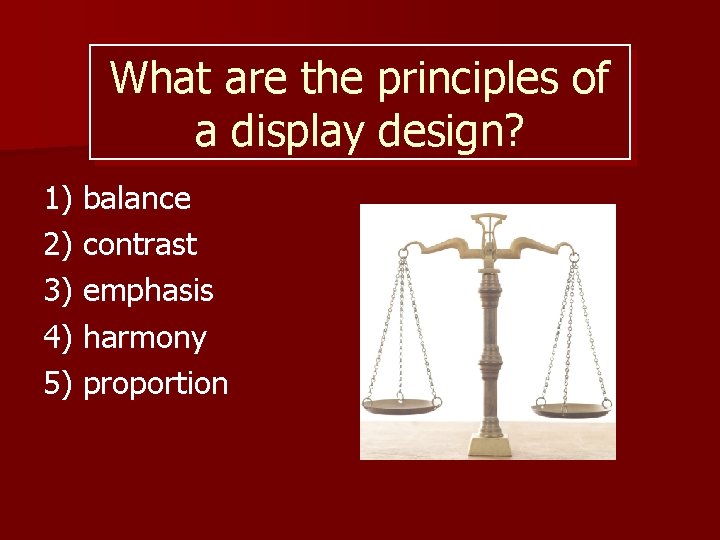 What are the principles of a display design?

1) balance
2) contrast
3) emphasis
4) harmony
5) proportion